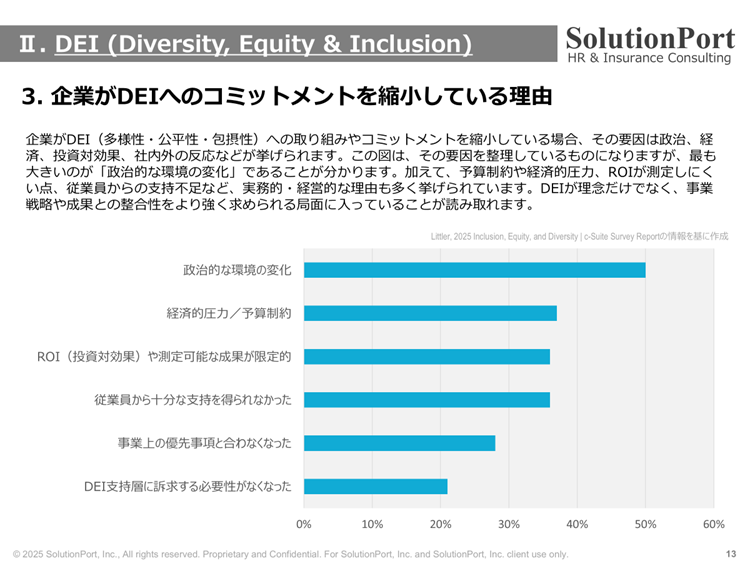 Ⅱ. DEI (Diversity, Equity & Inclusion)

SolutionPort
HR & Insurance Consulting

3. 企業がDEIへのコミットメントを縮小している理由

企業がDEI（多様性・公平性・包摂性）への取り組みやコミットメントを縮小している場合、その要因は政治、経済、投資対効果、社内外の反応などが挙げられます。この図は、その要因を整理しているものになりますが、最も大きいのが「政治的な環境の変化」であることが分かります。加えて、予算制約や経済的圧力、ROIが測定しにくい点、従業員からの支持不足など、実務的・経営的な理由も多く挙げられています。DEIが理念だけでなく、事業戦略や成果との整合性をより強く求められる局面に入っていることが読み取れます。

Littler, 2025 Inclusion, Equity, and Diversity | c-Suite Survey Reportの情報を基に作成

政治的な環境の変化
経済的圧力／予算制約
ROI（投資対効果）や測定可能な成果が限定的
従業員から十分な支持を得られなかった
事業上の優先事項と合わなくなった
DEI支持層に訴求する必要性がなくなった

0% 10% 20% 30% 40% 50% 60%

© 2025 SolutionPort, Inc., All rights reserved. Proprietary and Confidential. For SolutionPort, Inc. and SolutionPort, Inc. client use only.

13